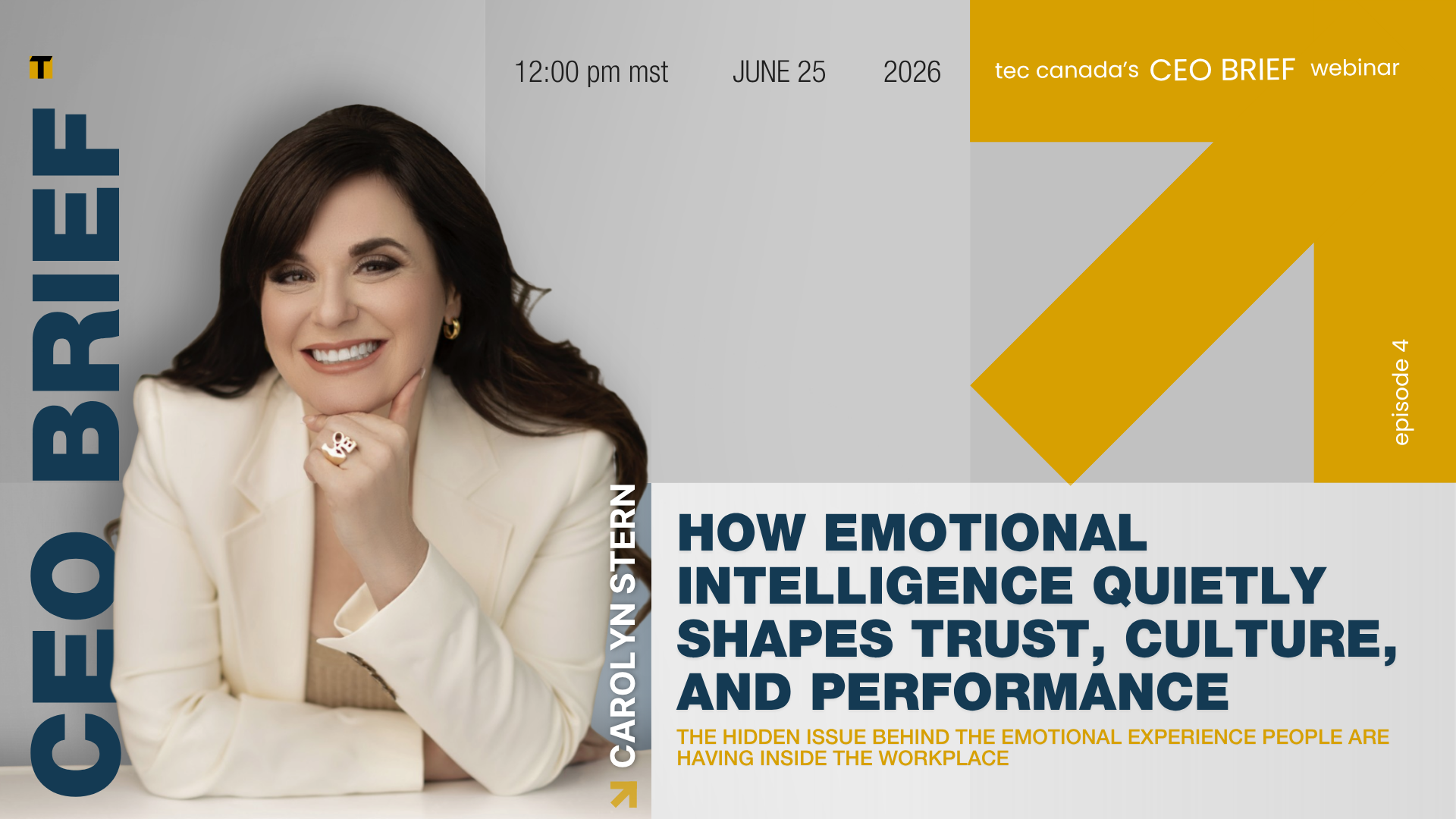 T

CEO BRIEF

12:00 pm mst JUNE 25 2026

tec canada's CEO BRIEF webinar

episode 4

CAROLYN STERN

HOW EMOTIONAL INTELLIGENCE QUIETLY SHAPES TRUST, CULTURE, AND PERFORMANCE

THE HIDDEN ISSUE BEHIND THE EMOTIONAL EXPERIENCE PEOPLE ARE HAVING INSIDE THE WORKPLACE